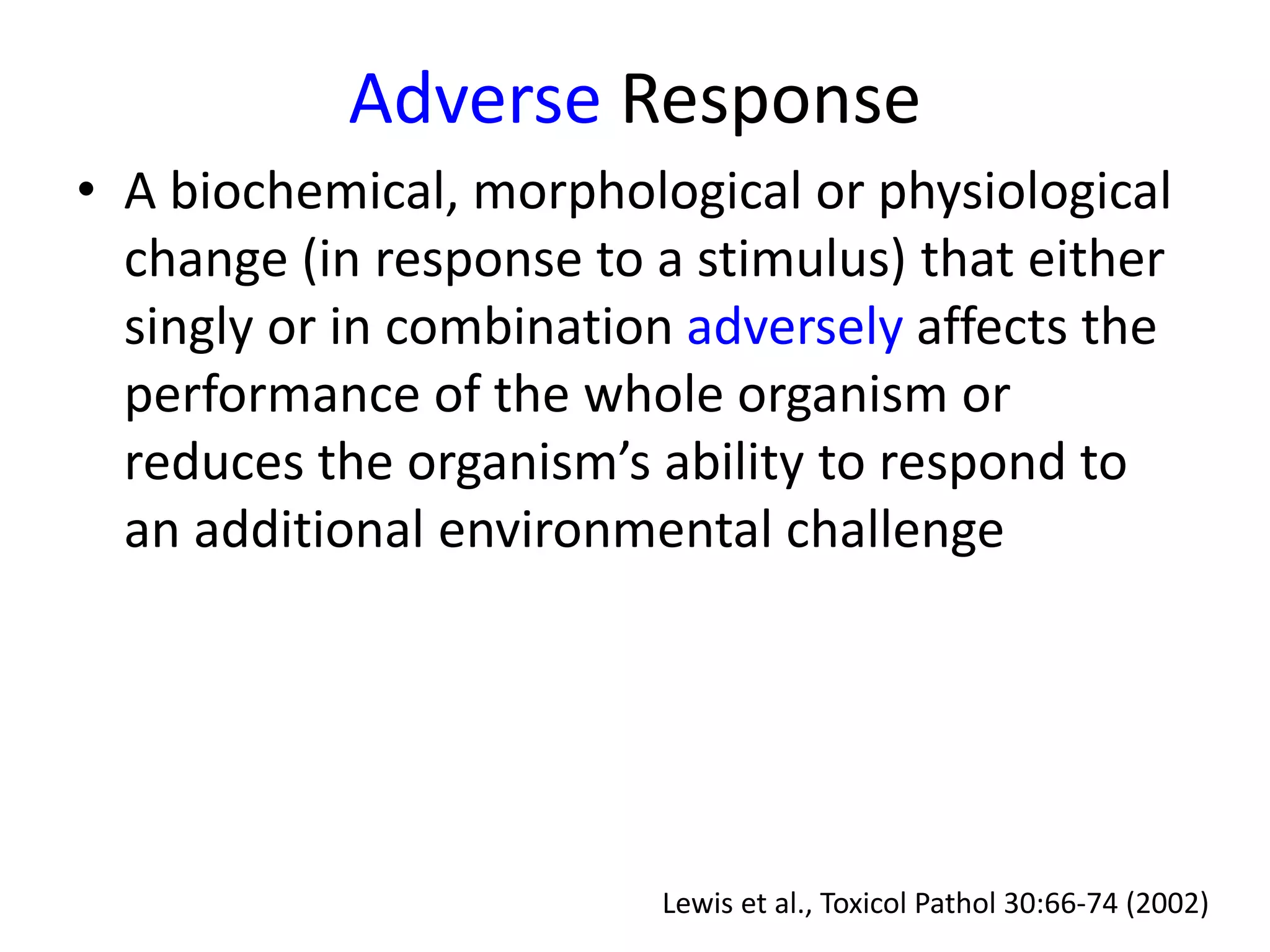 Adverse Response

• A biochemical, morphological or physiological change (in response to a stimulus) that either singly or in combination adversely affects the performance of the whole organism or reduces the organism’s ability to respond to an additional environmental challenge

Lewis et al., Toxicol Pathol 30:66-74 (2002)